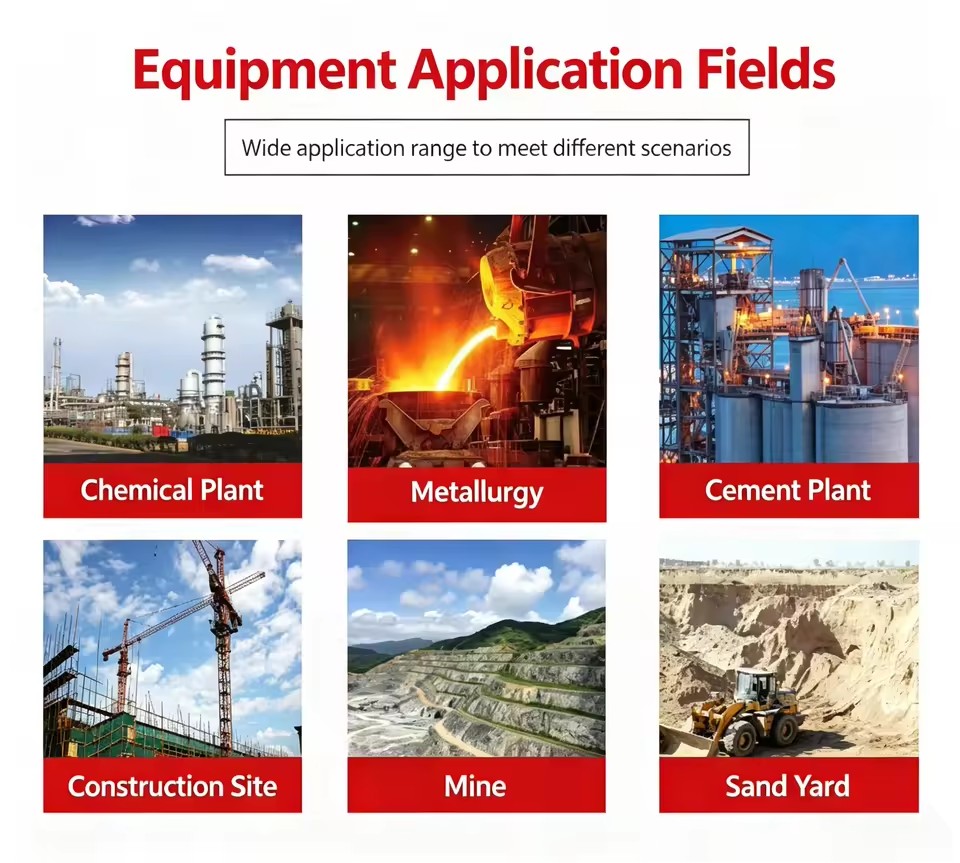 Equipment Application Fields

Wide application range to meet different scenarios

Chemical Plant

Metallurgy

Cement Plant

Construction Site

Mine

Sand Yard